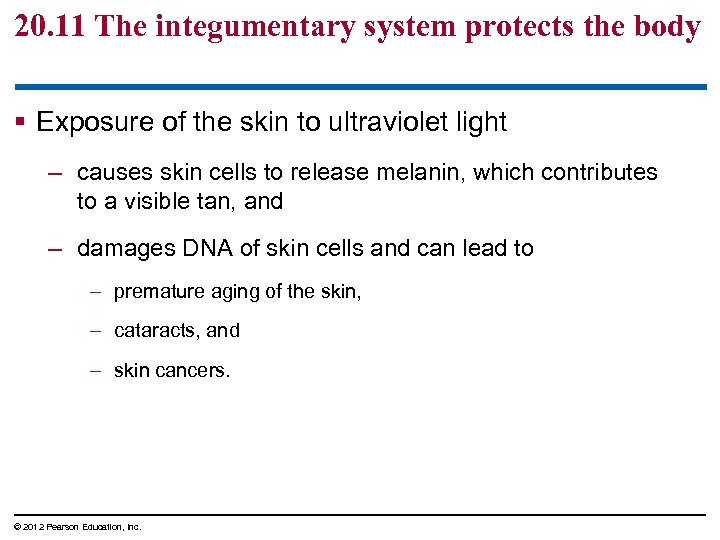 20.11 The integumentary system protects the body

▪ Exposure of the skin to ultraviolet light

– causes skin cells to release melanin, which contributes to a visible tan, and

– damages DNA of skin cells and can lead to

– premature aging of the skin,

– cataracts, and

– skin cancers.

© 2012 Pearson Education, Inc.